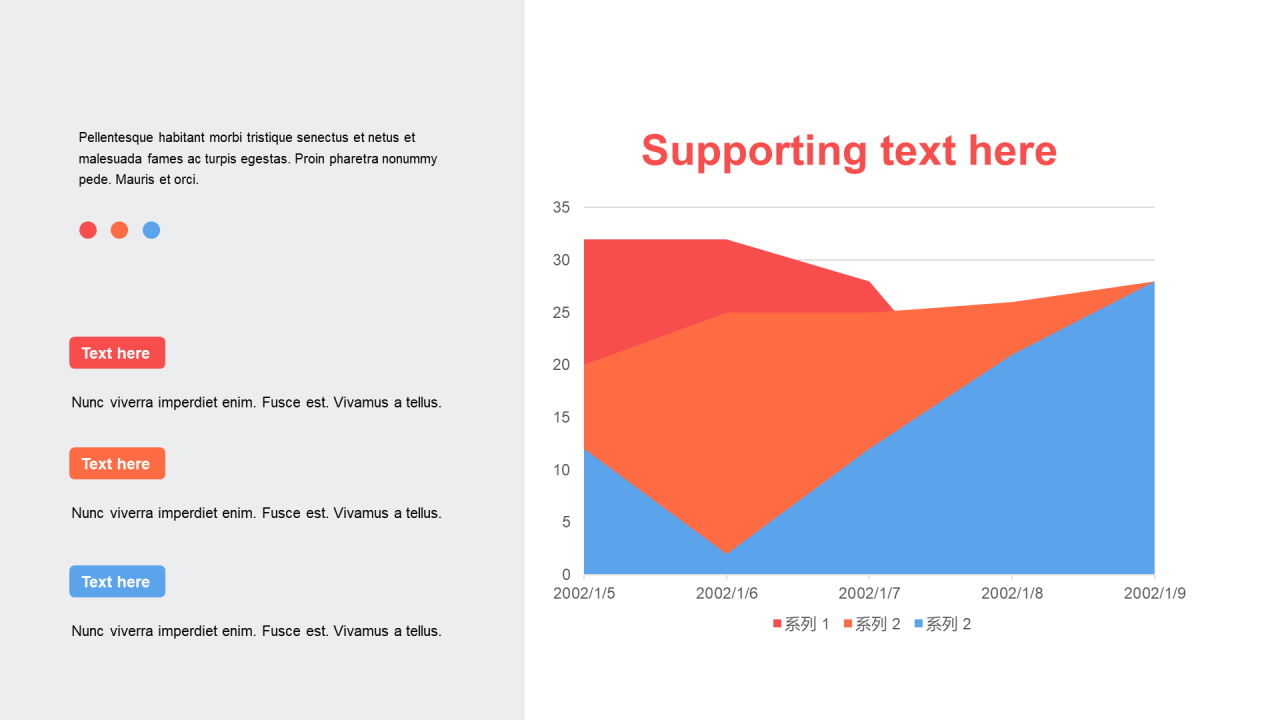 Pellentesque habitant morbi tristique senectus et netus et malesuada fames ac turpis egestas. Proin pharetra nonummy pede. Mauris et orci.

Text here

Nunc viverra imperdiet enim. Fusce est. Vivamus a tellus.

Text here

Nunc viverra imperdiet enim. Fusce est. Vivamus a tellus.

Text here

Nunc viverra imperdiet enim. Fusce est. Vivamus a tellus.

Supporting text here

35
30
25
20
15
10
5
0
2002/1/5
2002/1/6
2002/1/7
2002/1/8
2002/1/9

系列 1 系列 2 系列 2